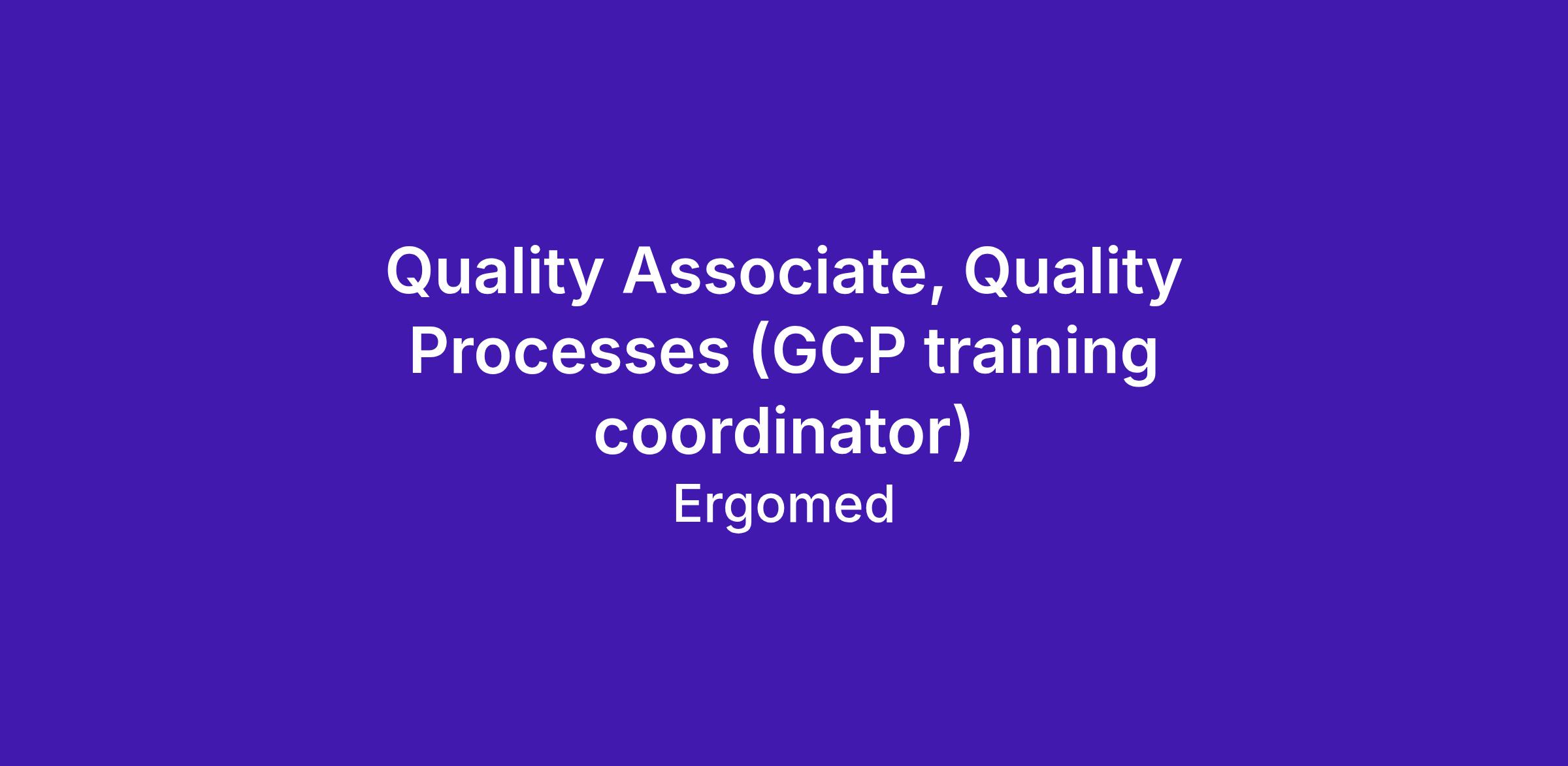 Quality Associate, Quality Processes (GCP training coordinator)

Ergomed